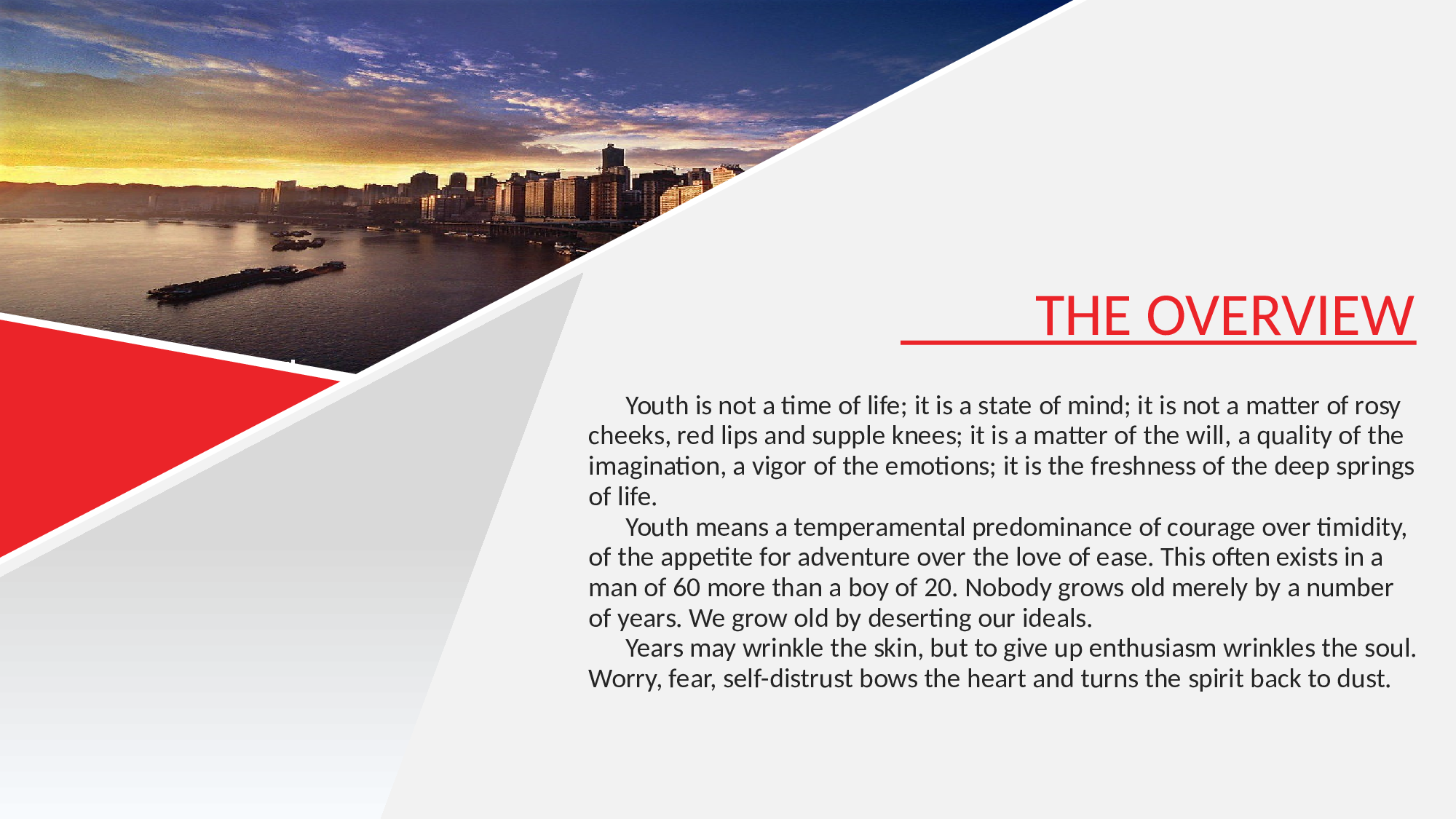 THE OVERVIEW

Youth is not a time of life; it is a state of mind; it is not a matter of rosy cheeks, red lips and supple knees; it is a matter of the will, a quality of the imagination, a vigor of the emotions; it is the freshness of the deep springs of life.

Youth means a temperamental predominance of courage over timidity, of the appetite for adventure over the love of ease. This often exists in a man of 60 more than a boy of 20. Nobody grows old merely by a number of years. We grow old by deserting our ideals.

Years may wrinkle the skin, but to give up enthusiasm wrinkles the soul. Worry, fear, self-distrust bows the heart and turns the spirit back to dust.